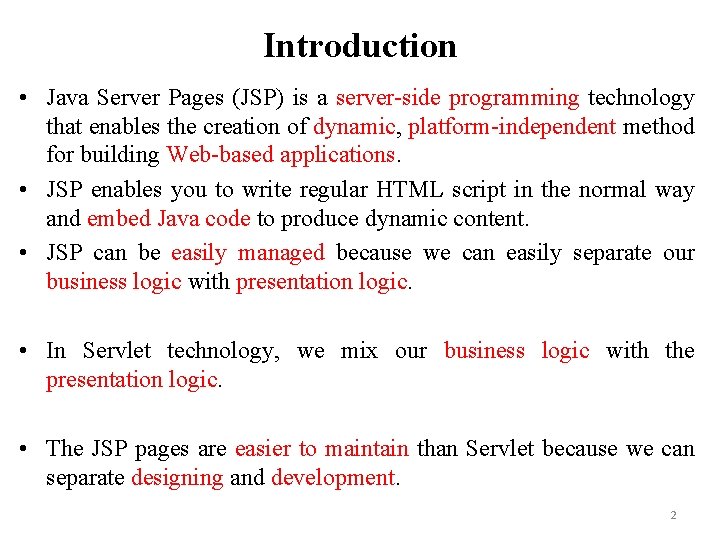 Introduction

• Java Server Pages (JSP) is a server-side programming technology that enables the creation of dynamic, platform-independent method for building Web-based applications.

• JSP enables you to write regular HTML script in the normal way and embed Java code to produce dynamic content.

• JSP can be easily managed because we can easily separate our business logic with presentation logic.

• In Servlet technology, we mix our business logic with the presentation logic.

• The JSP pages are easier to maintain than Servlet because we can separate designing and development.

2